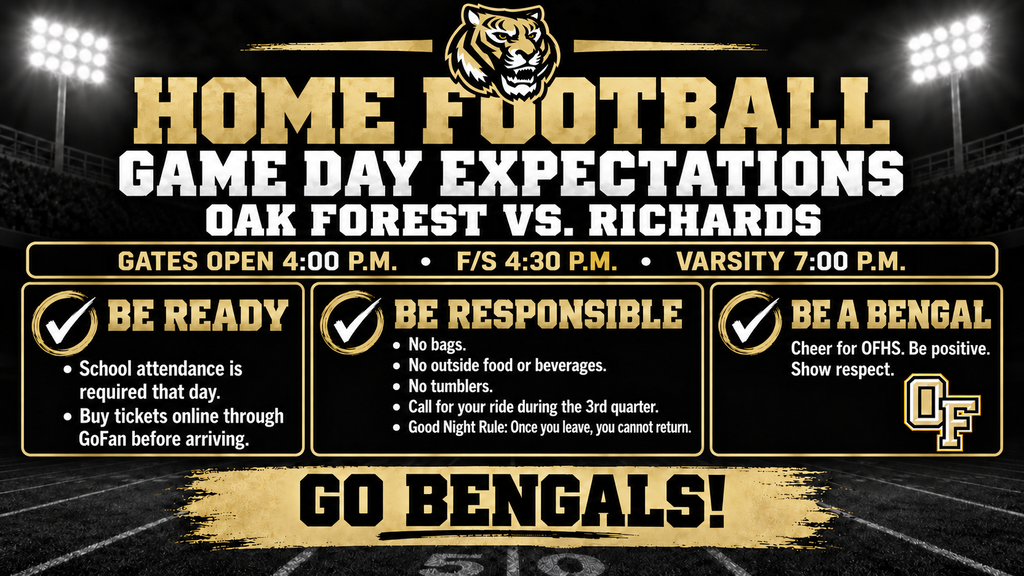 HOME FOOTBALL
GAME DAY EXPECTATIONS
OAK FOREST VS. RICHARDS

GATES OPEN 4:00 P.M. • F/S 4:30 P.M. • VARSITY 7:00 P.M.

BE READY
• School attendance is required that day.
• Buy tickets online through GoFan before arriving.

BE RESPONSIBLE
• No bags.
• No outside food or beverages.
• No tumblers.
• Call for your ride during the 3rd quarter.
• Good Night Rule: Once you leave, you cannot return.

BE A BENGAL
Cheer for OFHS. Be positive. Show respect.

OF

GO BENGALS!

50